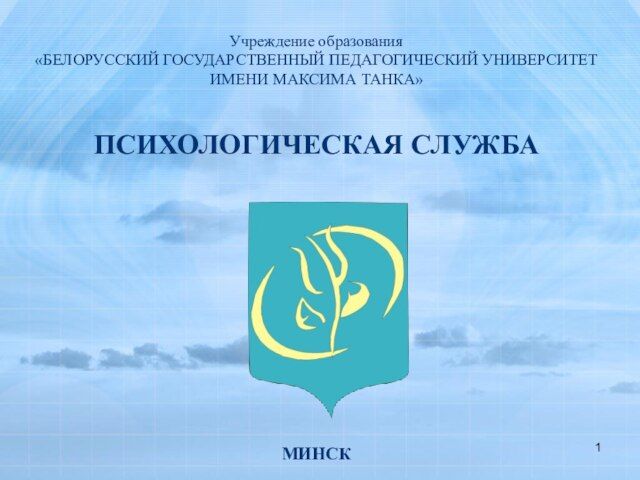 Учреждение образования
«БЕЛОРУССКИЙ ГОСУДАРСТВЕННЫЙ ПЕДАГОГИЧЕСКИЙ УНИВЕРСИТЕТ ИМЕНИ МАКСИМА ТАНКА»

ПСИХОЛОГИЧЕСКАЯ СЛУЖБА

МИНСК

1